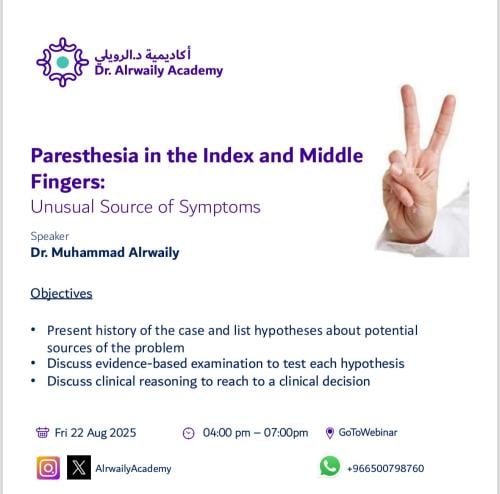 أكاديمية د.الرويلي
Dr. Alrwaily Academy

Paresthesia in the Index and Middle Fingers:
Unusual Source of Symptoms

Speaker
Dr. Muhammad Alrwaily

Objectives

• Present history of the case and list hypotheses about potential sources of the problem
• Discuss evidence-based examination to test each hypothesis
• Discuss clinical reasoning to reach to a clinical decision

Fri 22 Aug 2025
04:00 pm – 07:00pm
GoToWebinar

AlrwailyAcademy
+966500798760